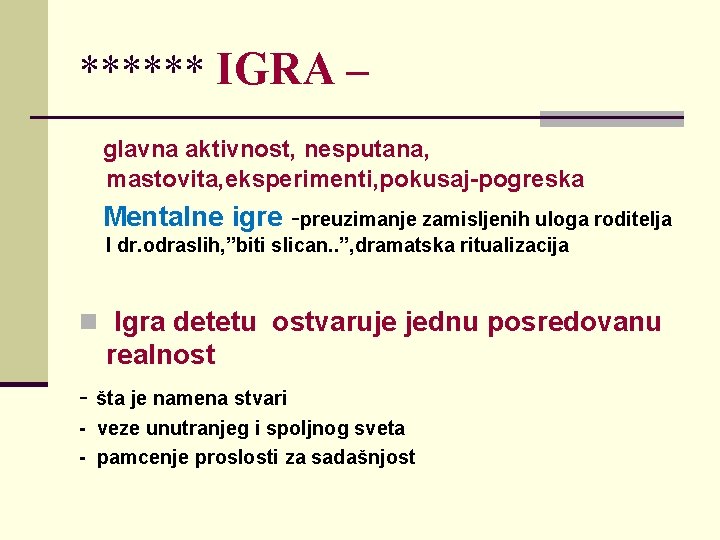 ****** IGRA –

glavna aktivnost, nesputana, mastovita,eksperimenti,pokusaj-pogreska

Mentalne igre -preuzimanje zamisljenih uloga roditelja I dr.odraslih,”biti slican..”,dramatska ritualizacija

Igra detetu ostvaruje jednu posredovanu realnost

- šta je namena stvari
- veze unutranjeg i spoljnog sveta
- pamcenje proslosti za sadašnjost